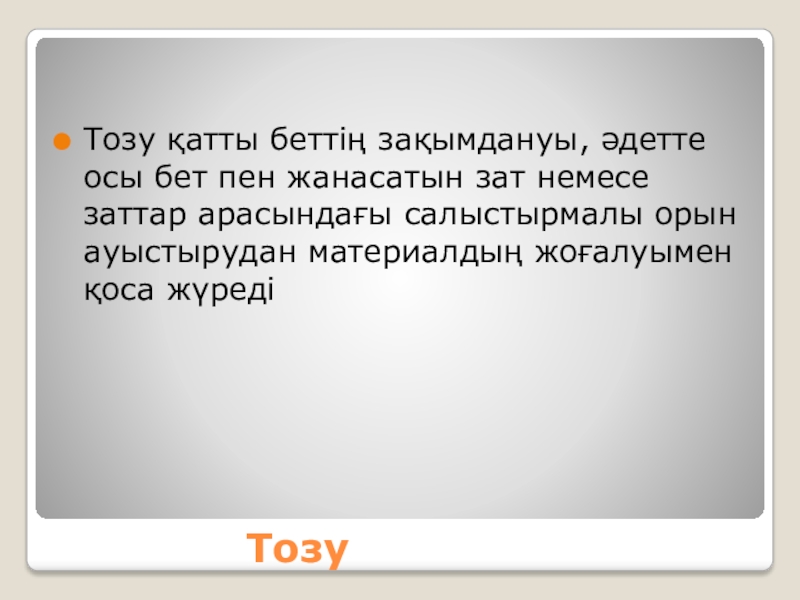 Тозу қатты беттің зақымдануы, әдетте осы бет пен жанасатын зат немесе заттар арасындағы салыстырмалы орын ауыстырудан материалдың жоғалуымен қоса жүреді

Тозу